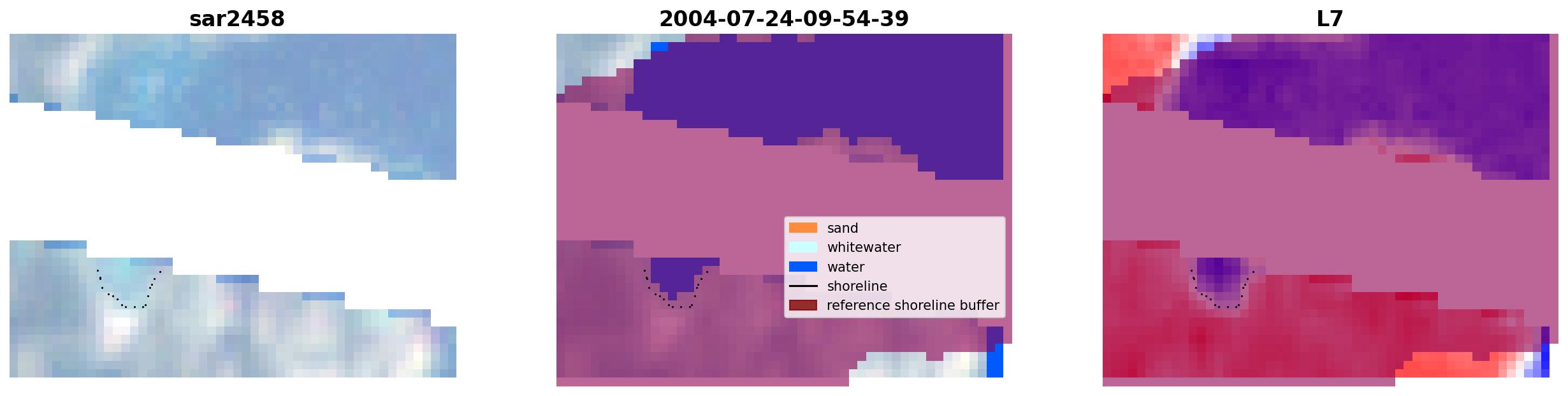 sar2458

2004-07-24-09-54-39

sand
whitewater
water
shoreline
reference shoreline buffer

L7